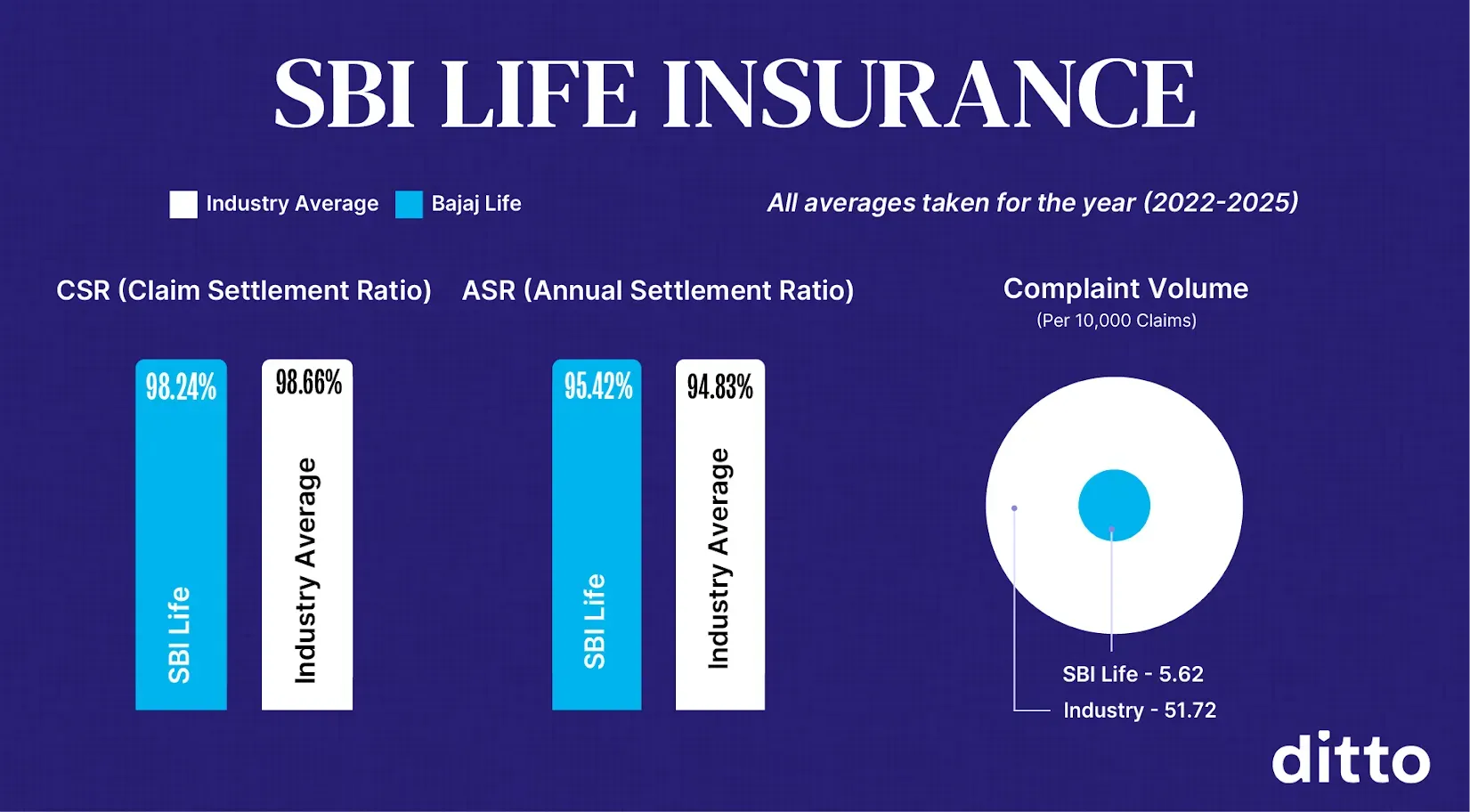 SBI LIFE INSURANCE

Industry Average Bajaj Life

All averages taken for the year (2022-2025)

CSR (Claim Settlement Ratio)

98.24%
SBI Life

98.66%
Industry Average

ASR (Annual Settlement Ratio)

95.42%
SBI Life

94.83%
Industry Average

Complaint Volume
(Per 10,000 Claims)

SBI Life - 5.62
Industry - 51.72

ditto